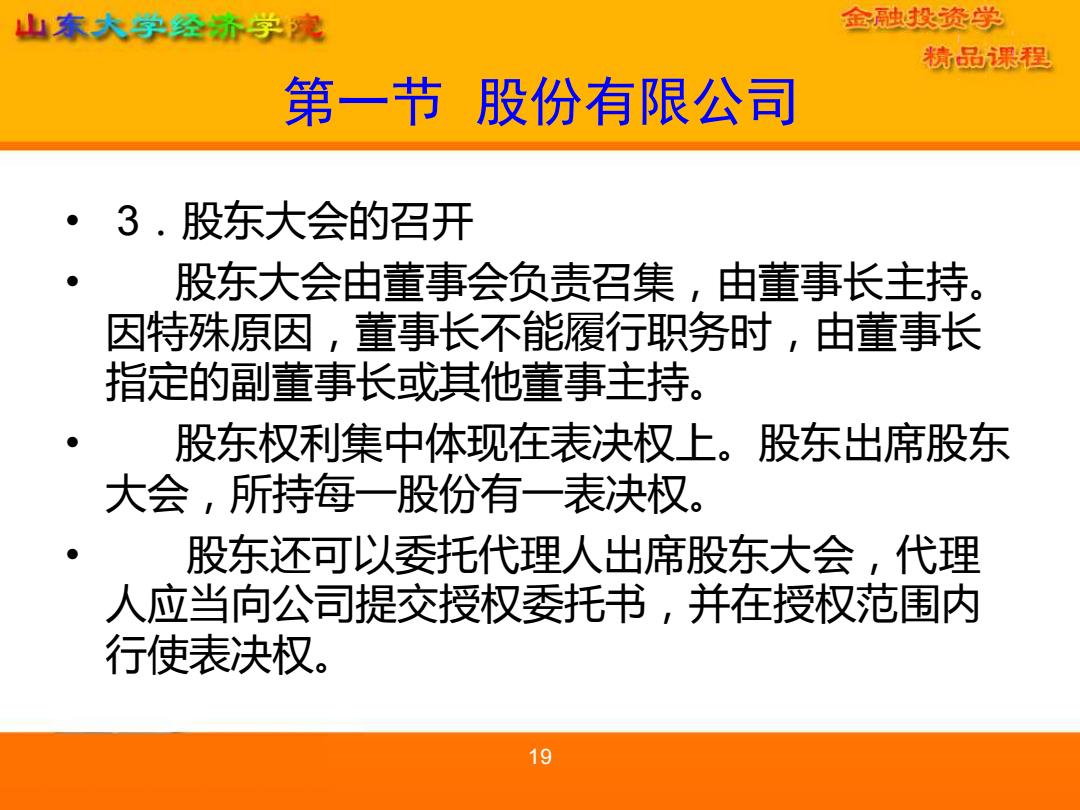 山东大学经济学院

金融投资学
精品课程

第一节 股份有限公司

• 3．股东大会的召开

• 股东大会由董事会负责召集，由董事长主持。因特殊原因，董事长不能履行职务时，由董事长指定的副董事长或其他董事主持。

• 股东权利集中体现在表决权上。股东出席股东大会，所持每一股份有一表决权。

• 股东还可以委托代理人出席股东大会，代理人应当向公司提交授权委托书，并在授权范围内行使表决权。

19